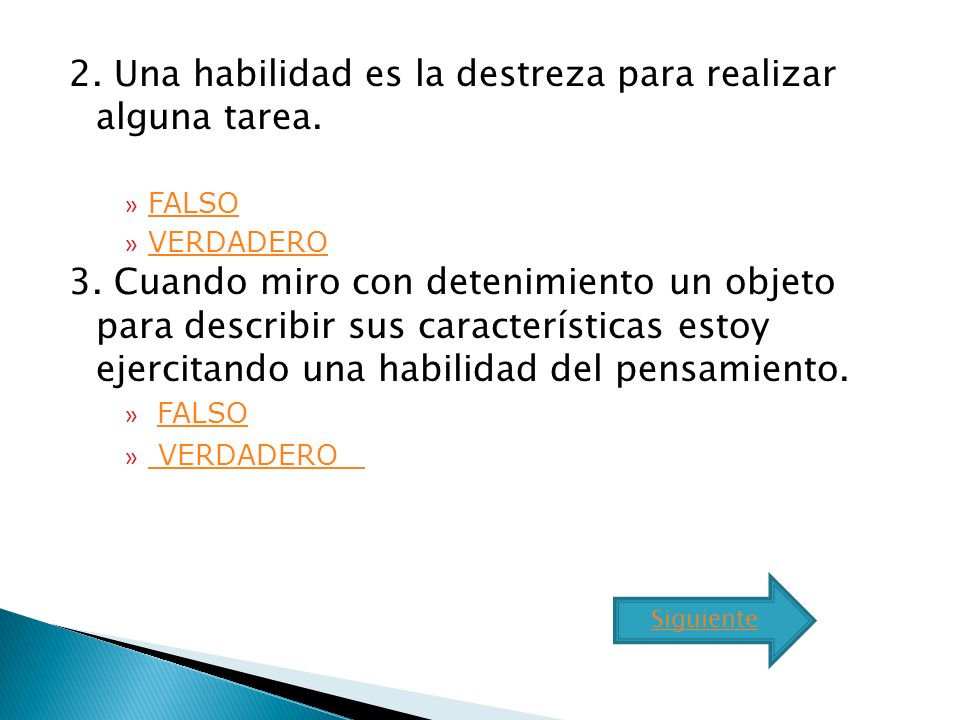 2. Una habilidad es la destreza para realizar alguna tarea.

» FALSO
» VERDADERO

3. Cuando miro con detenimiento un objeto para describir sus características estoy ejercitando una habilidad del pensamiento.

» FALSO
» VERDADERO

Siguiente